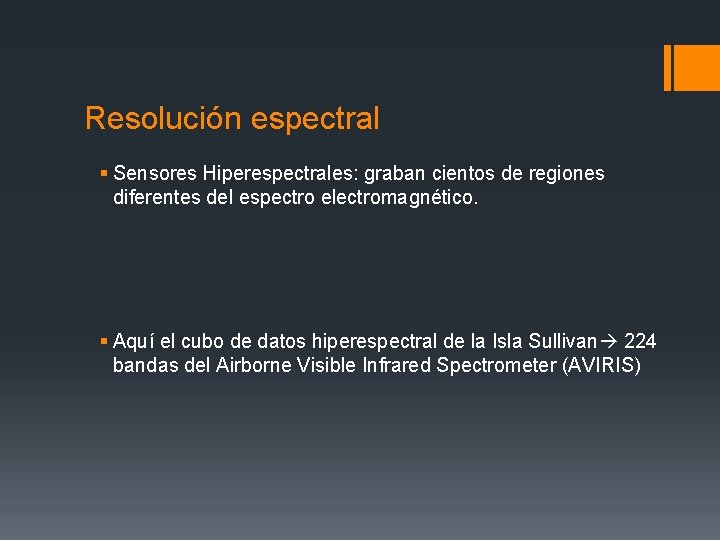 Resolución espectral

▪ Sensores Hiperespectrales: graban cientos de regiones diferentes del espectro electromagnético.

▪ Aquí el cubo de datos hiperespectral de la Isla Sullivan→ 224 bandas del Airborne Visible Infrared Spectrometer (AVIRIS)